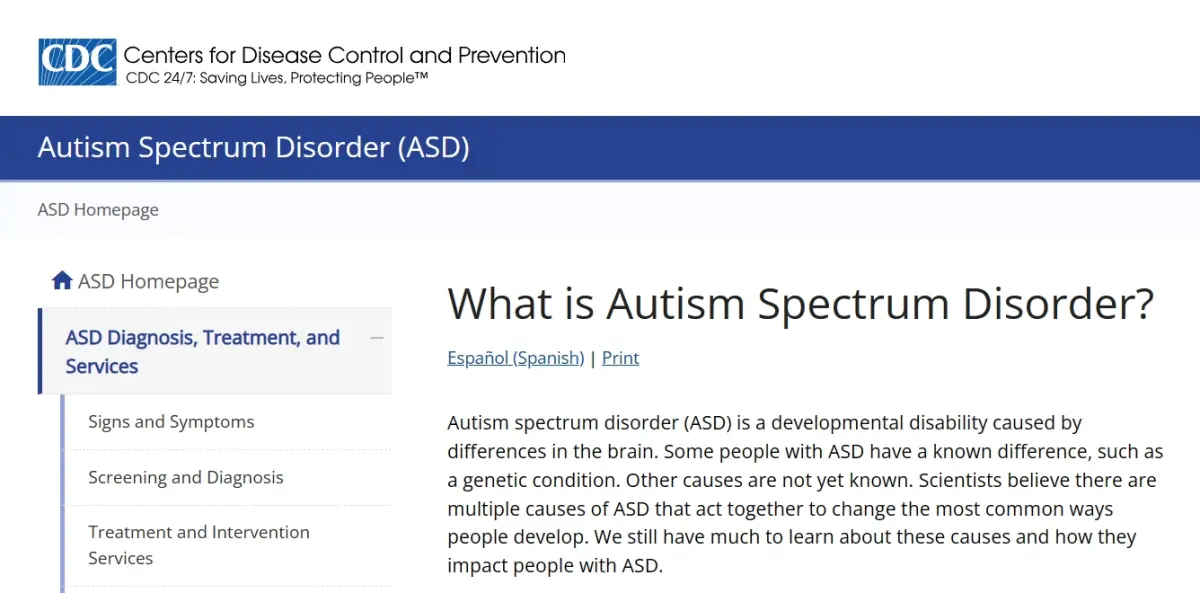 CDC Centers for Disease Control and Prevention
CDC 24/7: Saving Lives, Protecting People™

Autism Spectrum Disorder (ASD)

ASD Homepage

ASD Homepage

ASD Diagnosis, Treatment, and Services

Signs and Symptoms

Screening and Diagnosis

Treatment and Intervention Services

What is Autism Spectrum Disorder?

Español (Spanish) | Print

Autism spectrum disorder (ASD) is a developmental disability caused by differences in the brain. Some people with ASD have a known difference, such as a genetic condition. Other causes are not yet known. Scientists believe there are multiple causes of ASD that act together to change the most common ways people develop. We still have much to learn about these causes and how they impact people with ASD.